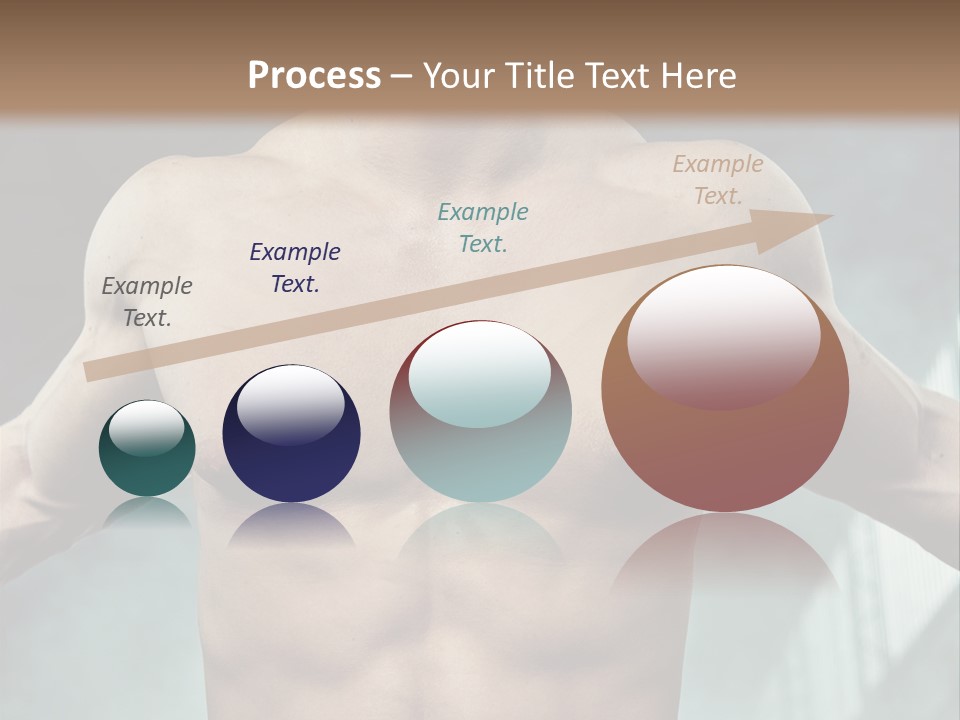 Process – Your Title Text Here

Example Text.

Example Text.

Example Text.

Example Text.